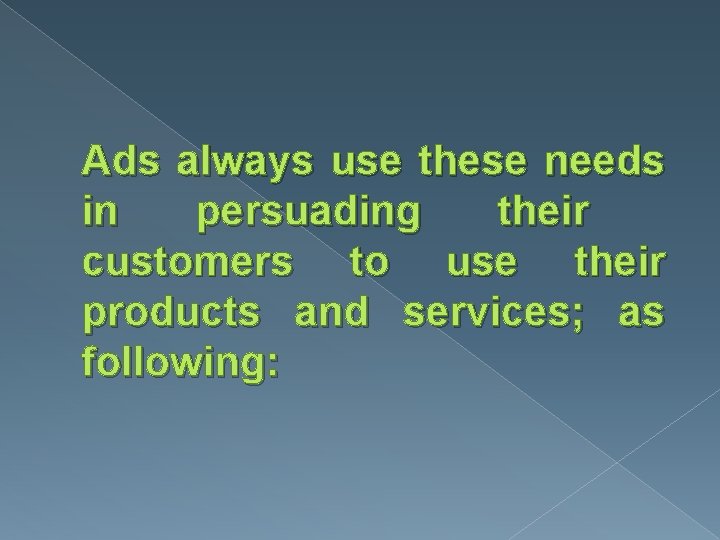 Ads always use these needs in persuading their customers to use their products and services; as following: